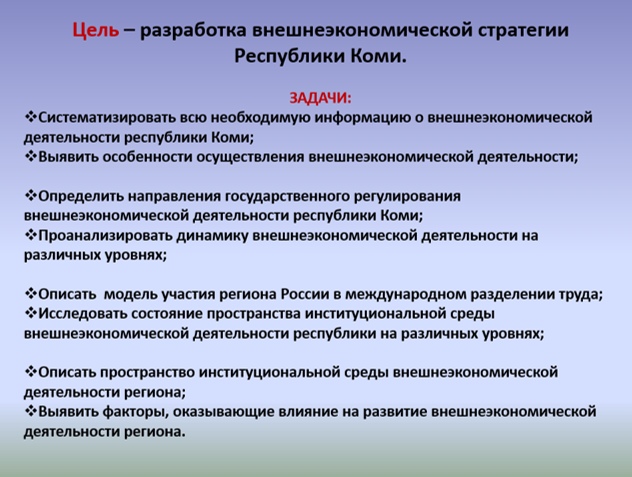 Цель – разработка внешнеэкономической стратегии Республики Коми.

ЗАДАЧИ:
❖Систематизировать всю необходимую информацию о внешнеэкономической деятельности республики Коми;
❖Выявить особенности осуществления внешнеэкономической деятельности;

❖Определить направления государственного регулирования внешнеэкономической деятельности республики Коми;
❖Проанализировать динамику внешнеэкономической деятельности на различных уровнях;

❖Описать  модель участия региона России в международном разделении труда;
❖Исследовать состояние пространства институциональной среды внешнеэкономической деятельности республики на различных уровнях;

❖Описать пространство институциональной среды внешнеэкономической деятельности региона;
❖Выявить факторы, оказывающие влияние на развитие внешнеэкономической деятельности региона.